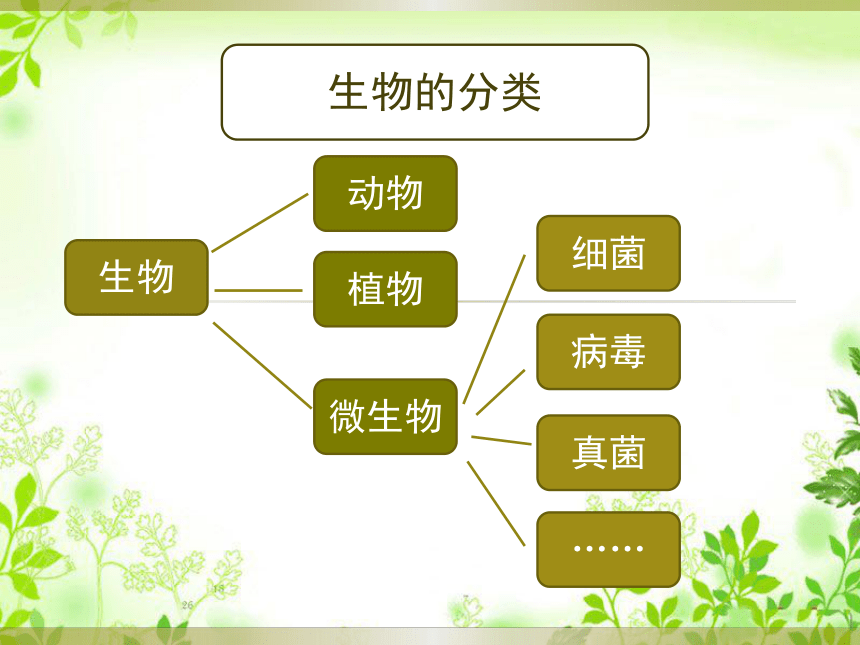 生物的分类

生物

动物

植物

微生物

细菌

病毒

真菌

……